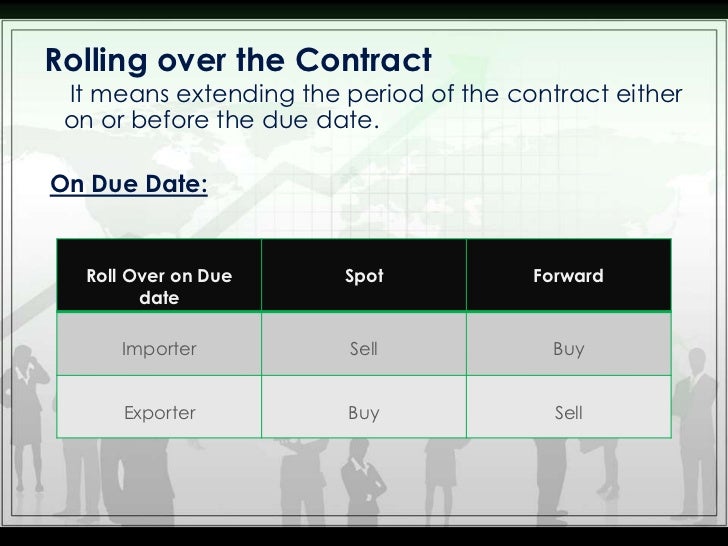 Rolling over the Contract

It means extending the period of the contract either on or before the due date.

On Due Date:

| Roll Over on Due date | Spot | Forward |
|---|---|---|
| Importer | Sell | Buy |
| Exporter | Buy | Sell |